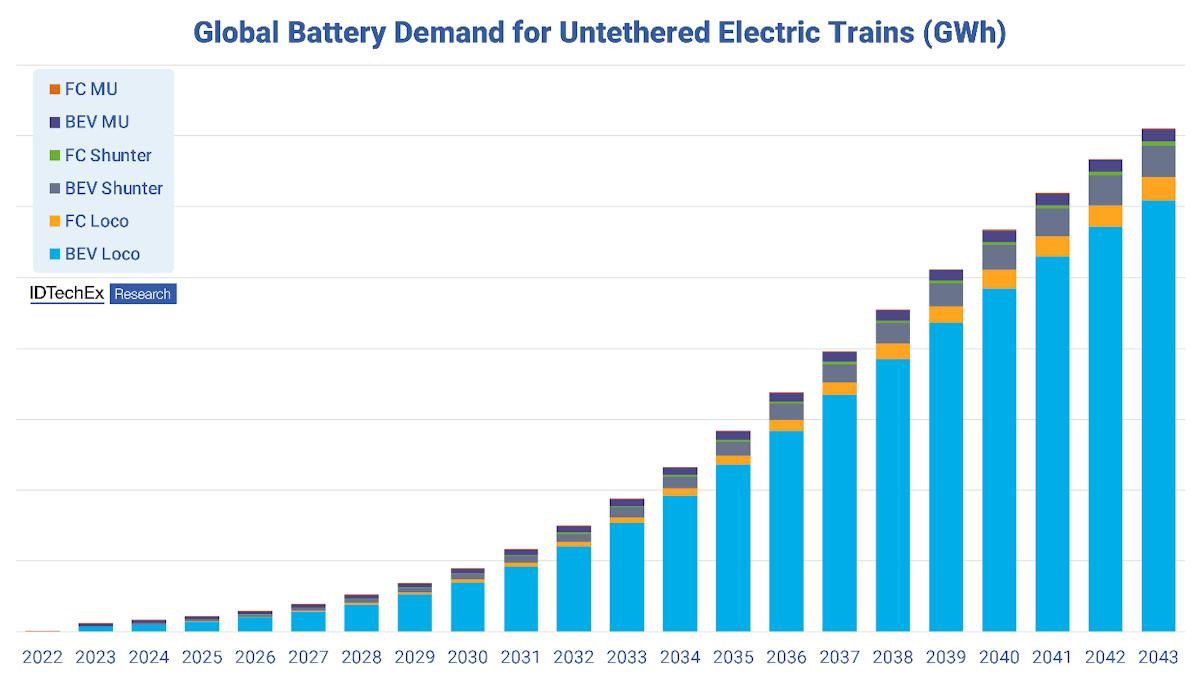 Global Battery Demand for Untethered Electric Trains (GWh)

FC MU
BEV MU
FC Shunter
BEV Shunter
FC Loco
BEV Loco

IDTechEx Research

2022 2023 2024 2025 2026 2027 2028 2029 2030 2031 2032 2033 2034 2035 2036 2037 2038 2039 2040 2041 2042 2043